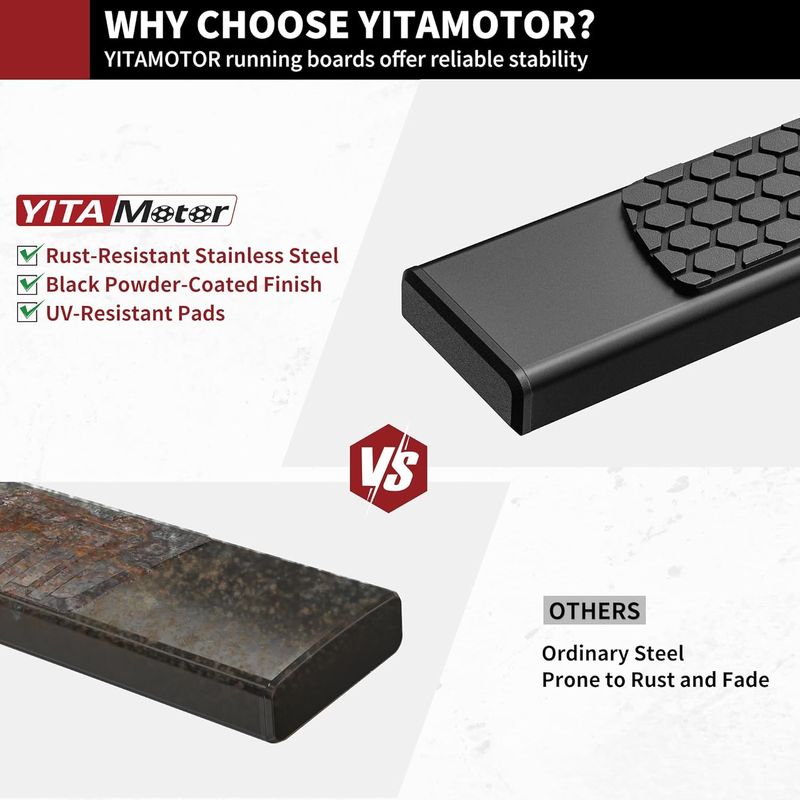 WHY CHOOSE YITAMOTOR?
YITAMOTOR running boards offer reliable stability

YITA Motor

Rust-Resistant Stainless Steel
Black Powder-Coated Finish
UV-Resistant Pads

VS

OTHERS

Ordinary Steel
Prone to Rust and Fade